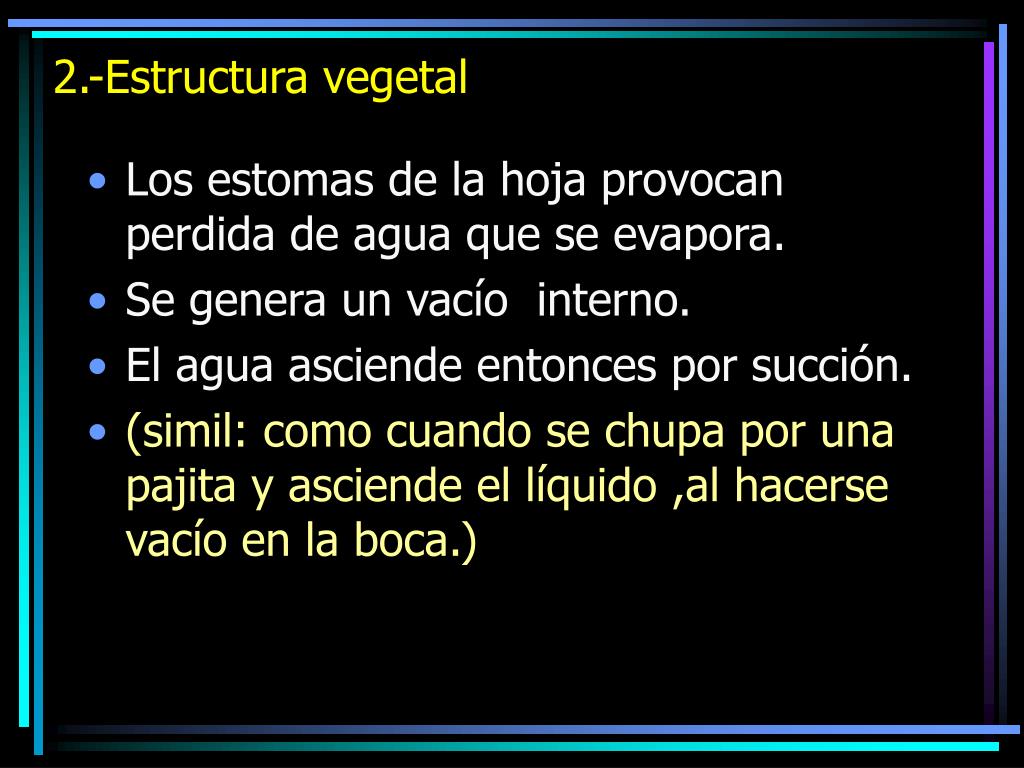 2.-Estructura vegetal

• Los estomas de la hoja provocan perdida de agua que se evapora.
• Se genera un vacío interno.
• El agua asciende entonces por succión.
• (simil: como cuando se chupa por una pajita y asciende el líquido ,al hacerse vacío en la boca.)